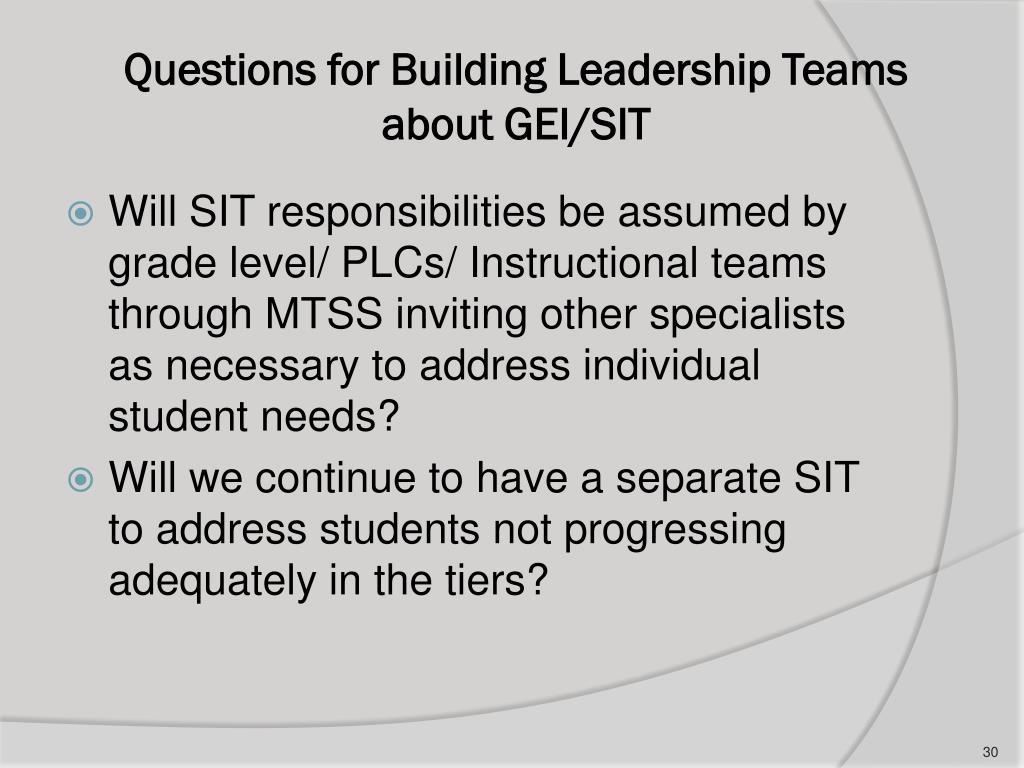 Questions for Building Leadership Teams about GEI/SIT

Will SIT responsibilities be assumed by grade level/ PLCs/ Instructional teams through MTSS inviting other specialists as necessary to address individual student needs?

Will we continue to have a separate SIT to address students not progressing adequately in the tiers?

30